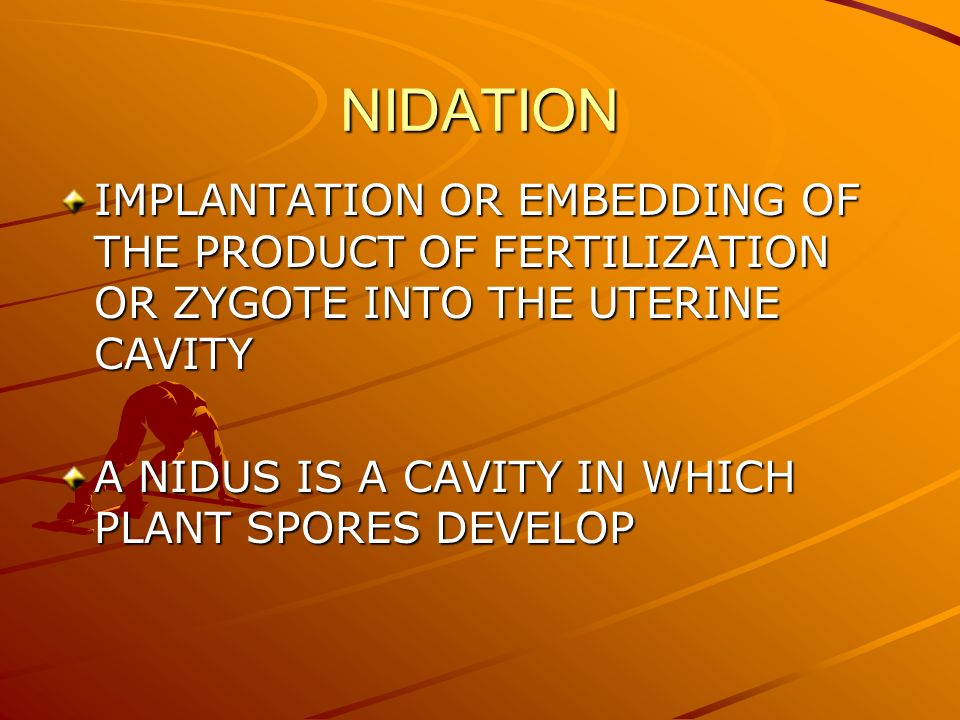 NIDATION

IMPLANTATION OR EMBEDDING OF THE PRODUCT OF FERTILIZATION OR ZYGOTE INTO THE UTERINE CAVITY

A NIDUS IS A CAVITY IN WHICH PLANT SPORES DEVELOP